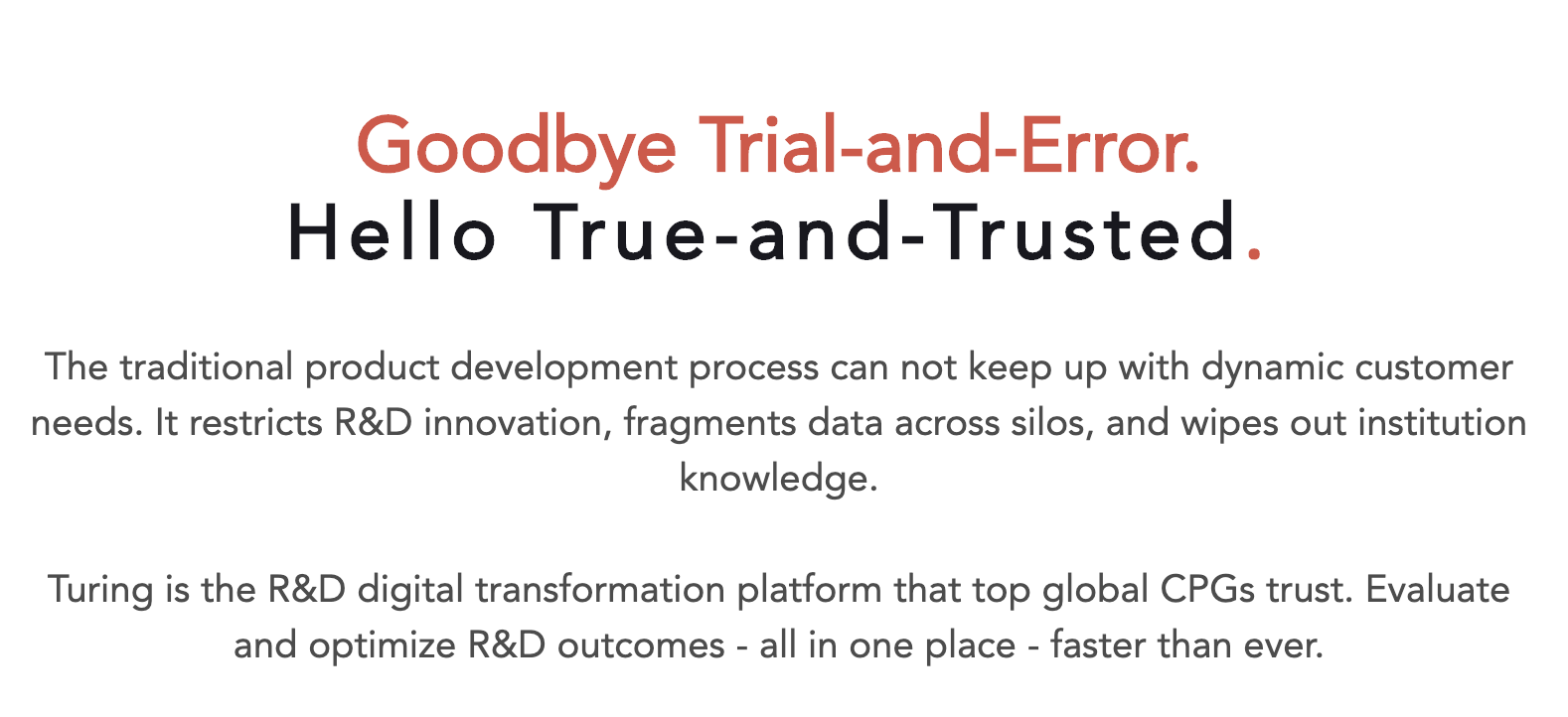 Goodbye Trial-and-Error.
Hello True-and-Trusted.

The traditional product development process can not keep up with dynamic customer needs. It restricts R&D innovation, fragments data across silos, and wipes out institution knowledge.

Turing is the R&D digital transformation platform that top global CPGs trust. Evaluate and optimize R&D outcomes - all in one place - faster than ever.